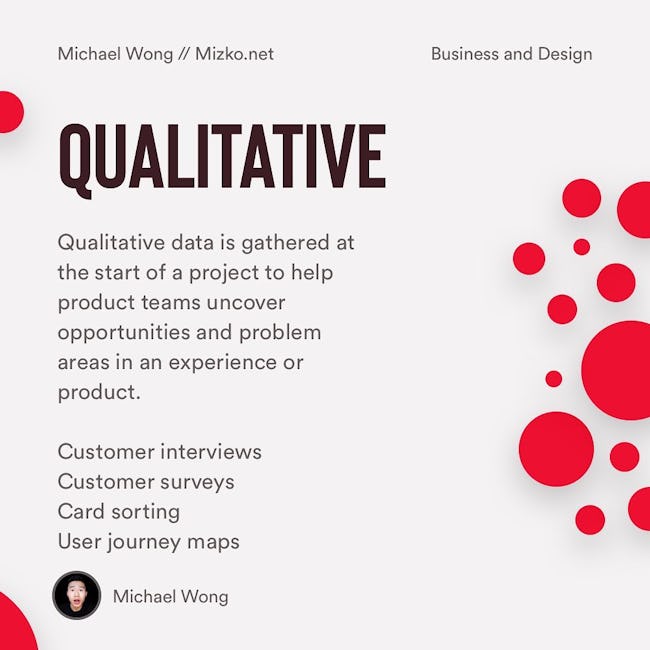 Michael Wong // Mizko.net

Business and Design

QUALITATIVE

Qualitative data is gathered at the start of a project to help product teams uncover opportunities and problem areas in an experience or product.

Customer interviews
Customer surveys
Card sorting
User journey maps

Michael Wong